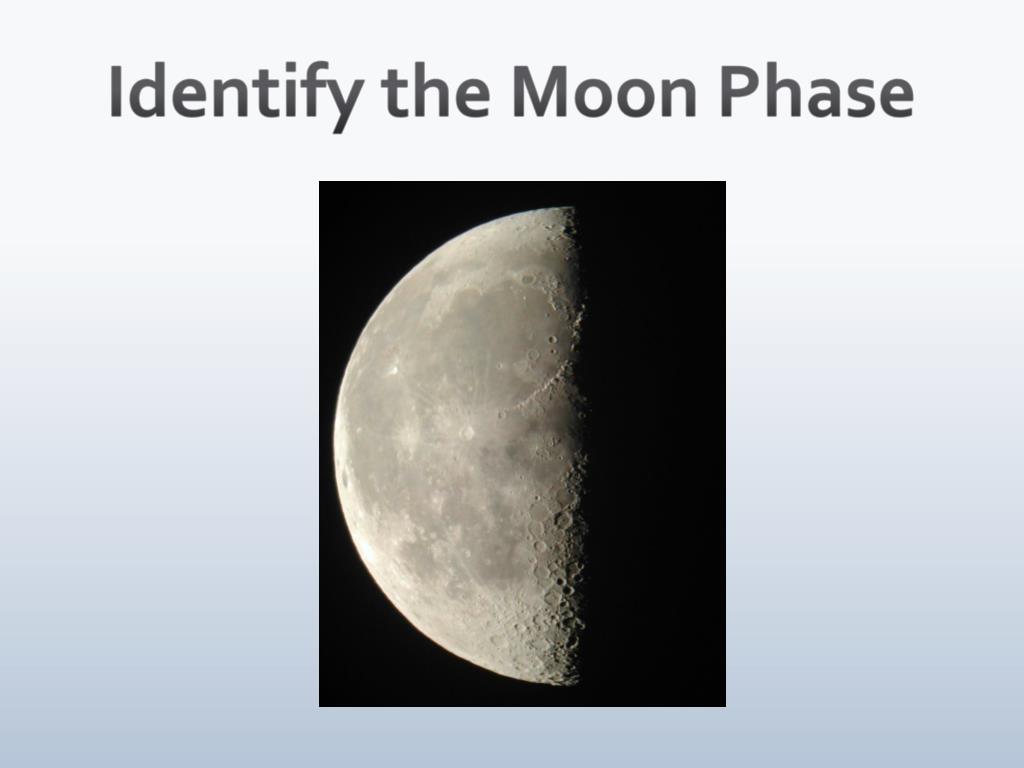 Identify the Moon Phase